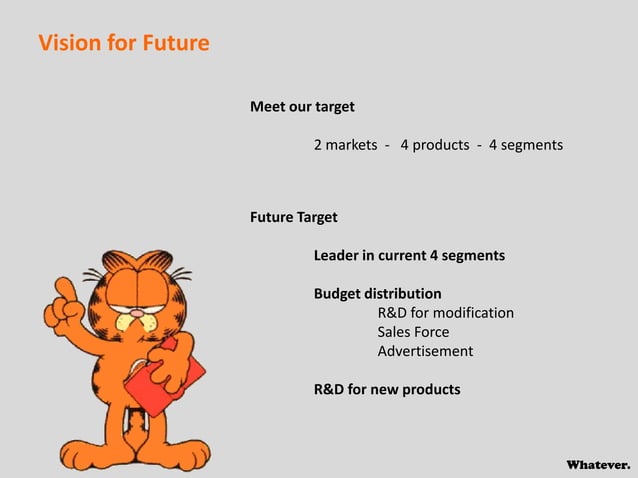 Vision for Future

Meet our target

2 markets - 4 products - 4 segments

Future Target

Leader in current 4 segments

Budget distribution
R&D for modification
Sales Force
Advertisement

R&D for new products

Whatever.